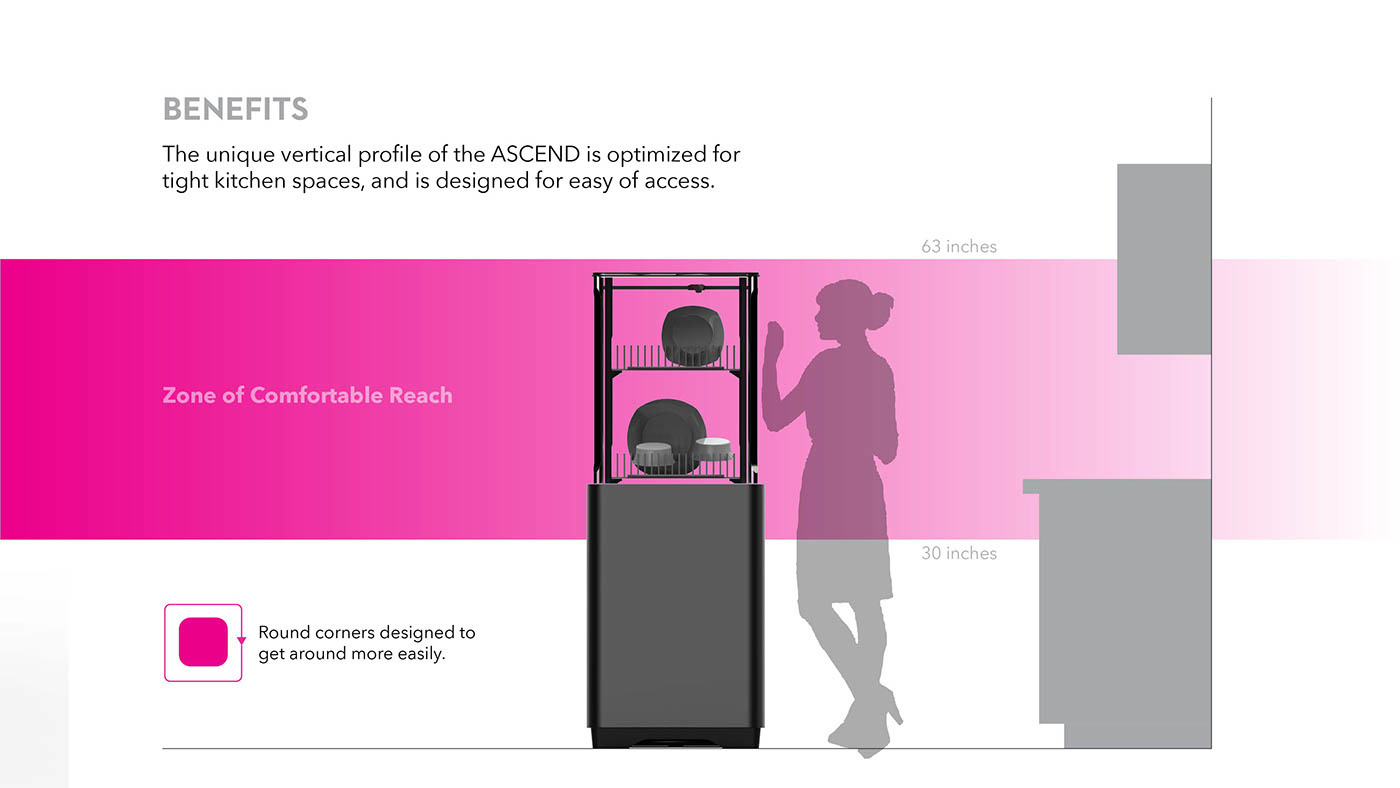 BENEFITS

The unique vertical profile of the ASCEND is optimized for tight kitchen spaces, and is designed for easy of access.

63 inches

Zone of Comfortable Reach

30 inches

Round corners designed to get around more easily.